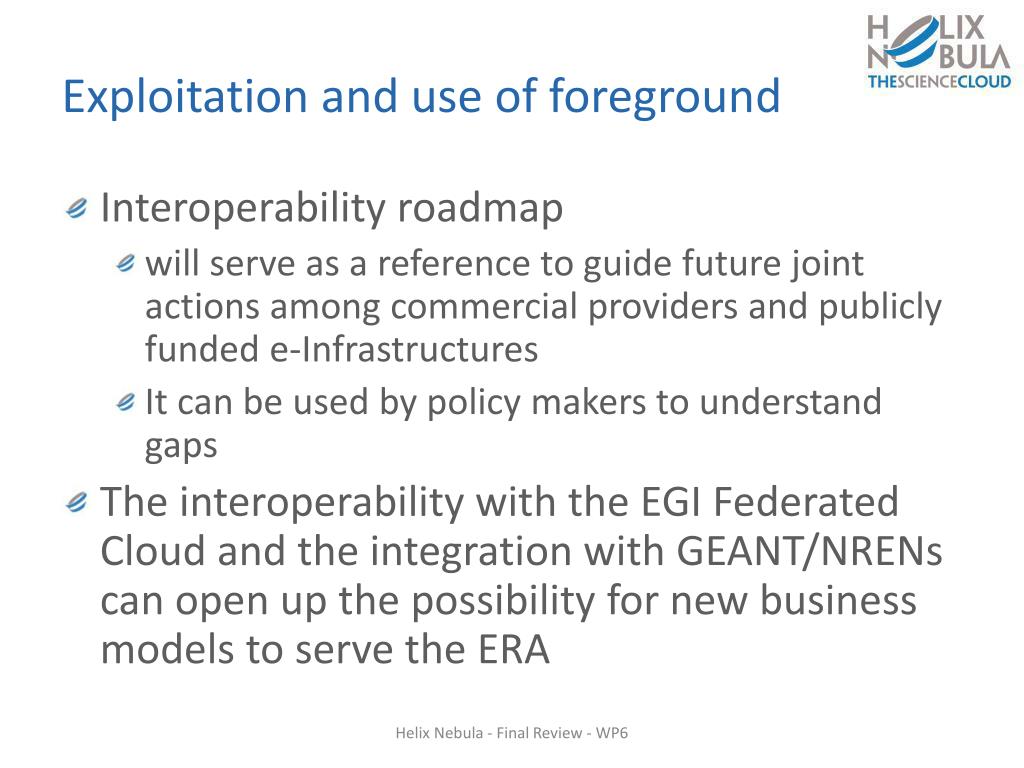 HELIX NEBULA THESCIENCECLOUD

Exploitation and use of foreground

Interoperability roadmap

will serve as a reference to guide future joint actions among commercial providers and publicly funded e-Infrastructures

It can be used by policy makers to understand gaps

The interoperability with the EGI Federated Cloud and the integration with GEANT/NRENs can open up the possibility for new business models to serve the ERA

Helix Nebula - Final Review - WP6